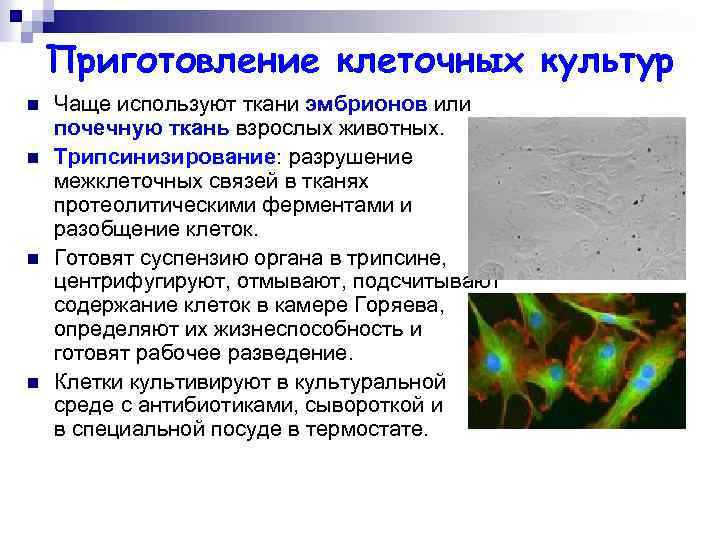 Приготовление клеточных культур

Чаще используют ткани эмбрионов или почечную ткань взрослых животных.

Трипсинизирование: разрушение межклеточных связей в тканях протеолитическими ферментами и разобщение клеток.

Готовят суспензию органа в трипсине, центрифугируют, отмывают, подсчитывают содержание клеток в камере Горяева, определяют их жизнеспособность и готовят рабочее разведение.

Клетки культивируют в культуральной среде с антибиотиками, сывороткой и в специальной посуде в термостате.